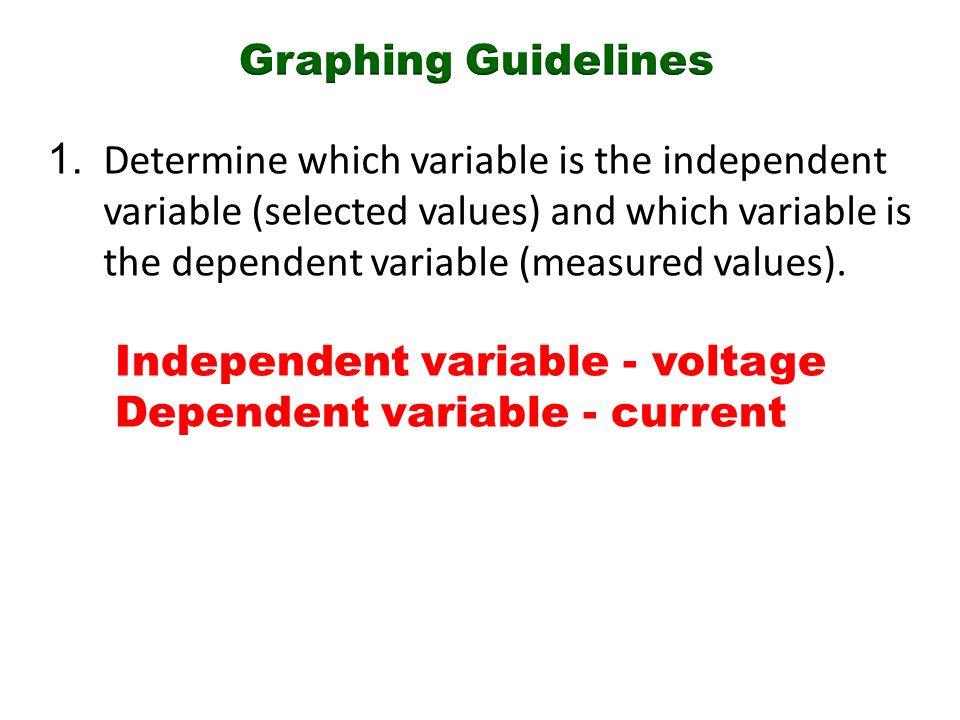 Graphing Guidelines

1. Determine which variable is the independent variable (selected values) and which variable is the dependent variable (measured values).

Independent variable - voltage
Dependent variable - current